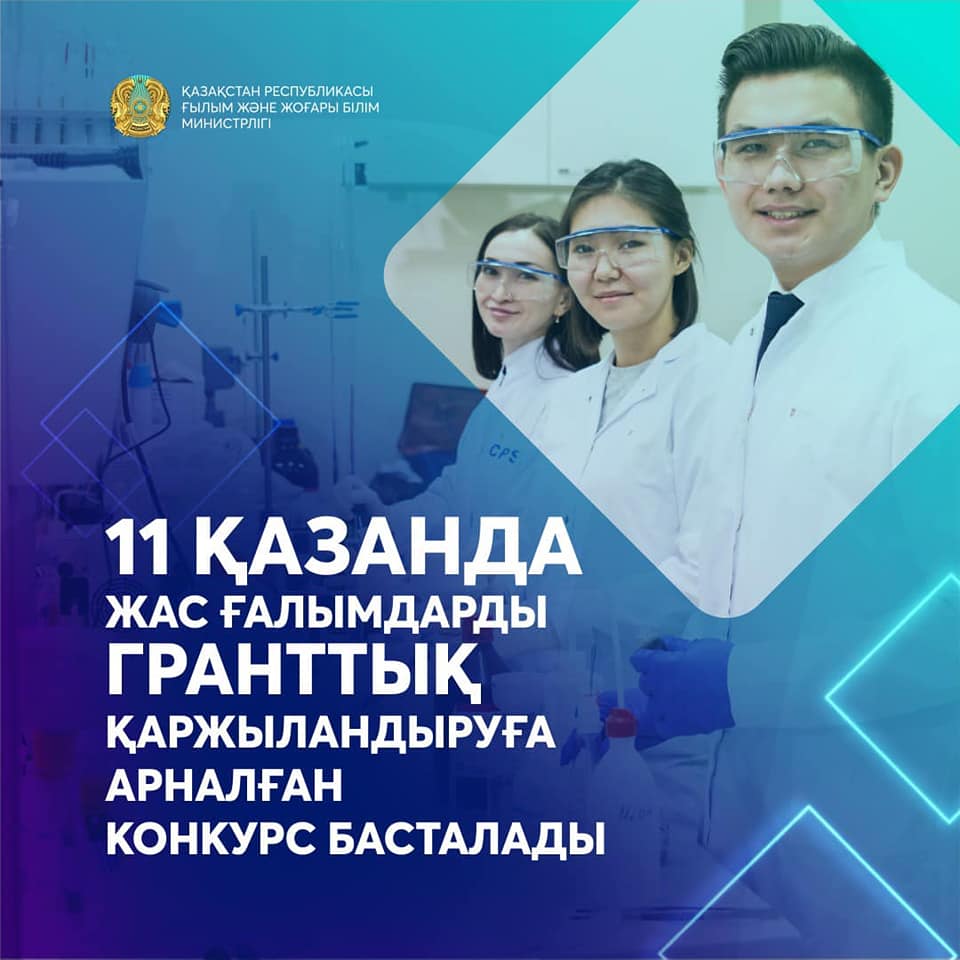 ҚАЗАҚСТАН РЕСПУБЛИКАСЫ
ҒЫЛЫМ ЖӘНЕ ЖОҒАРЫ БІЛІМ
МИНИСТРЛІГІ

CPS

11 ҚАЗАНДА
ЖАС ҒАЛЫМДАРДЫ
ГРАНТТЫҚ
ҚАРЖЫЛАНДЫРУҒА
АРНАЛҒАН
КОНКУРС БАСТАЛАДЫ